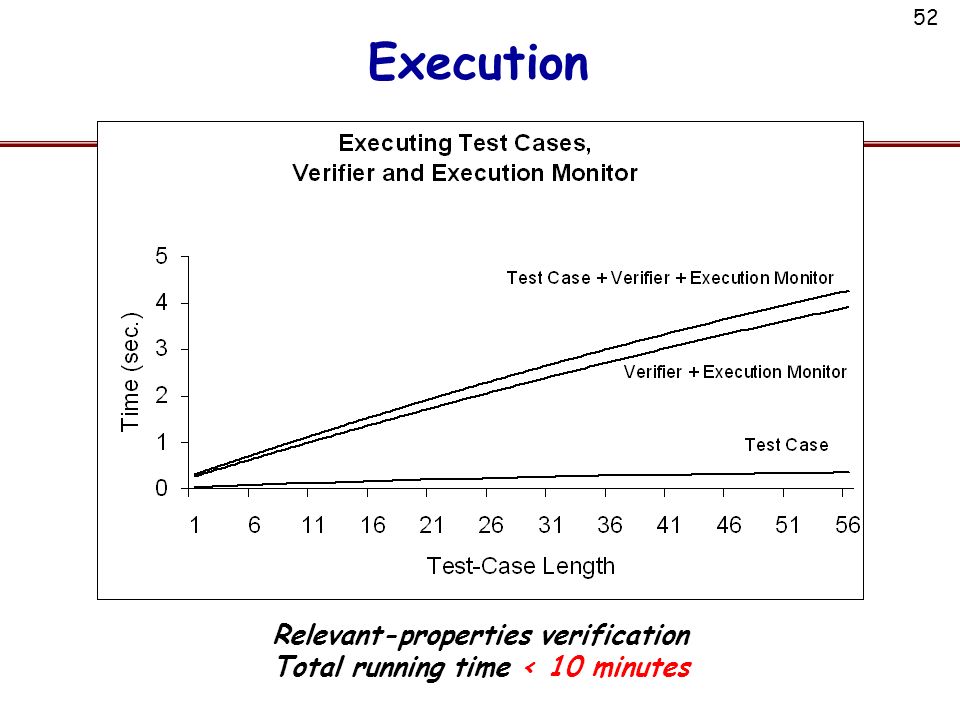 52

Execution

Executing Test Cases, Verifier and Execution Monitor

Time (sec.)

5
4
3
2
1
0

Test Case + Verifier + Execution Monitor

Verifier + Execution Monitor

Test Case

1 6 11 16 21 26 31 36 41 46 51 56

Test-Case Length

Relevant-properties verification
Total running time < 10 minutes